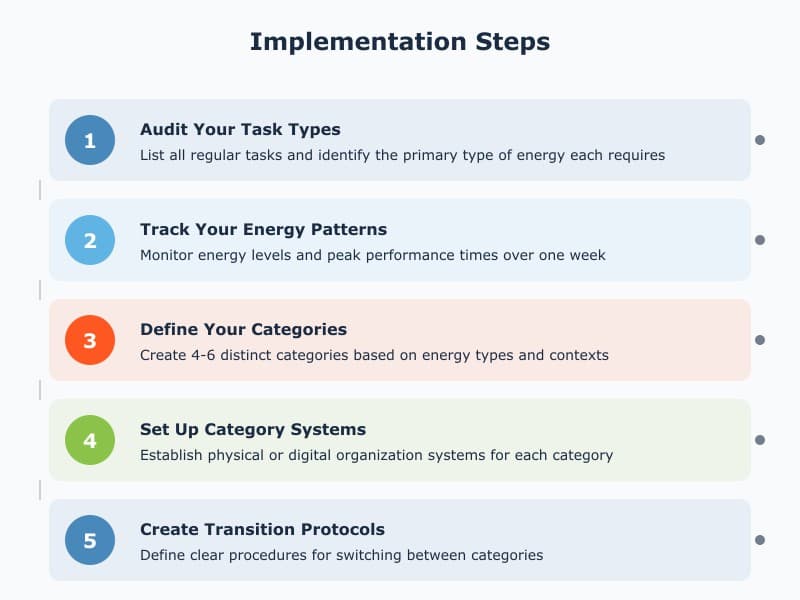 Implementation Steps

1
Audit Your Task Types
List all regular tasks and identify the primary type of energy each requires

2
Track Your Energy Patterns
Monitor energy levels and peak performance times over one week

3
Define Your Categories
Create 4-6 distinct categories based on energy types and contexts

4
Set Up Category Systems
Establish physical or digital organization systems for each category

5
Create Transition Protocols
Define clear procedures for switching between categories